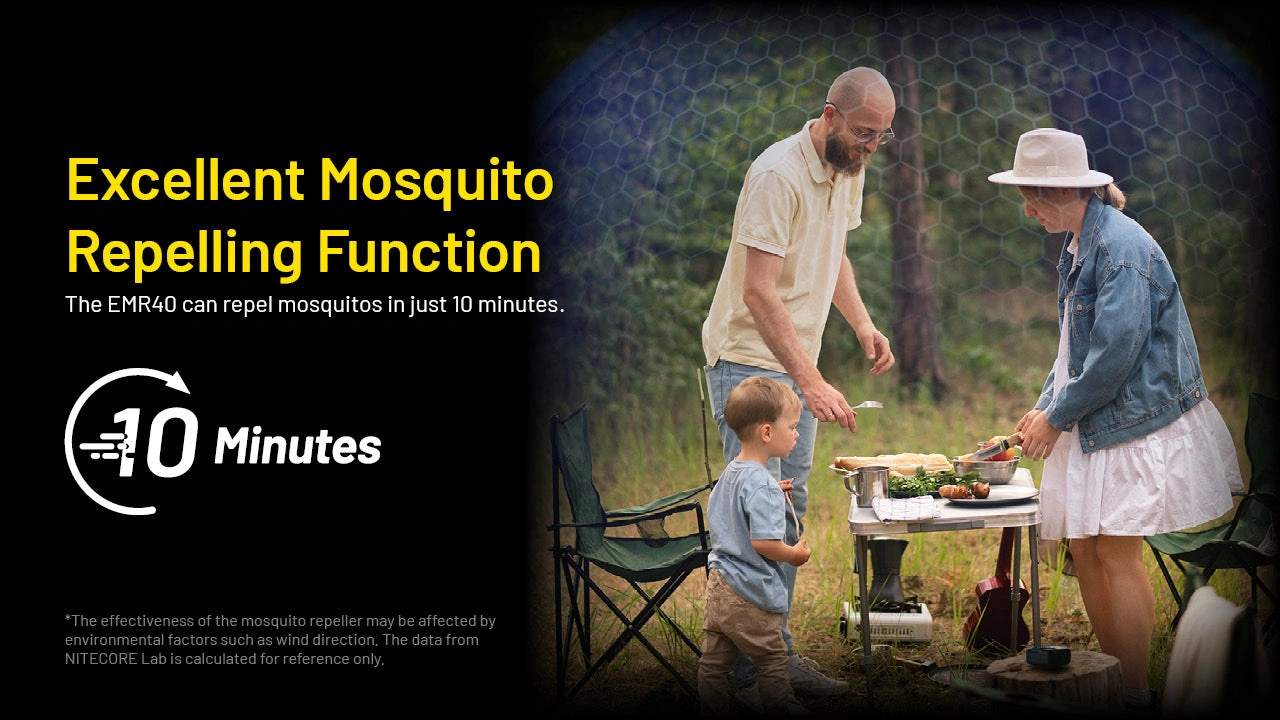 Excellent Mosquito Repelling Function

The EMR40 can repel mosquitos in just 10 minutes.

10 Minutes

*The effectiveness of the mosquito repeller may be affected by environmental factors such as wind direction. The data from NITECORE Lab is calculated for reference only.